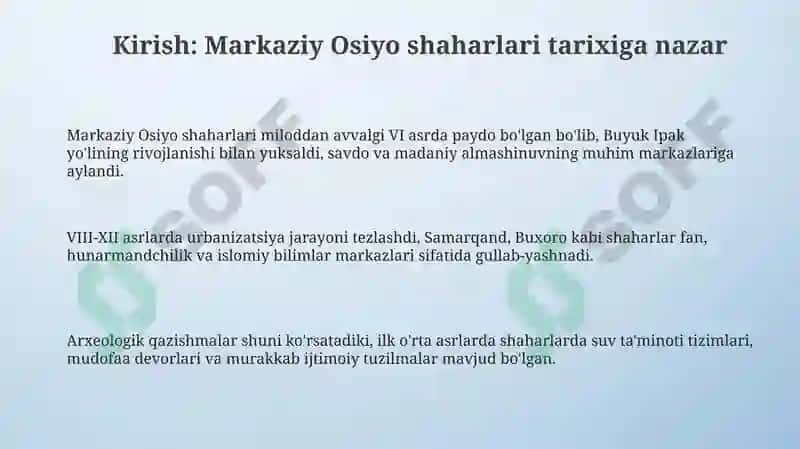 Kirish: Markaziy Osiyo shaharlari tarixiga nazar

Markaziy Osiyo shaharlari miloddan avvalgi VI asrda paydo bo'lgan bo'lib, Buyuk Ipak yo'lining rivojlanishi bilan yuksaldi, savdo va madaniy almashinuvning muhim markazlariga aylandi.

VIII-XII asrlarda urbanizatsiya jarayoni tezlashdi, Samarqand, Buxoro kabi shaharlar fan, hunarmandchilik va islomiy bilimlar markazlari sifatida gullab-yashnadi.

Arxeologik qazishmalar shuni ko'rsatadiki, ilk o'rta asrlarda shaharlarda suv ta'minoti tizimlari, mudofaa devorlari va murakkab ijtimoiy tuzilmalar mavjud bo'lgan.

SOFF

SOFF